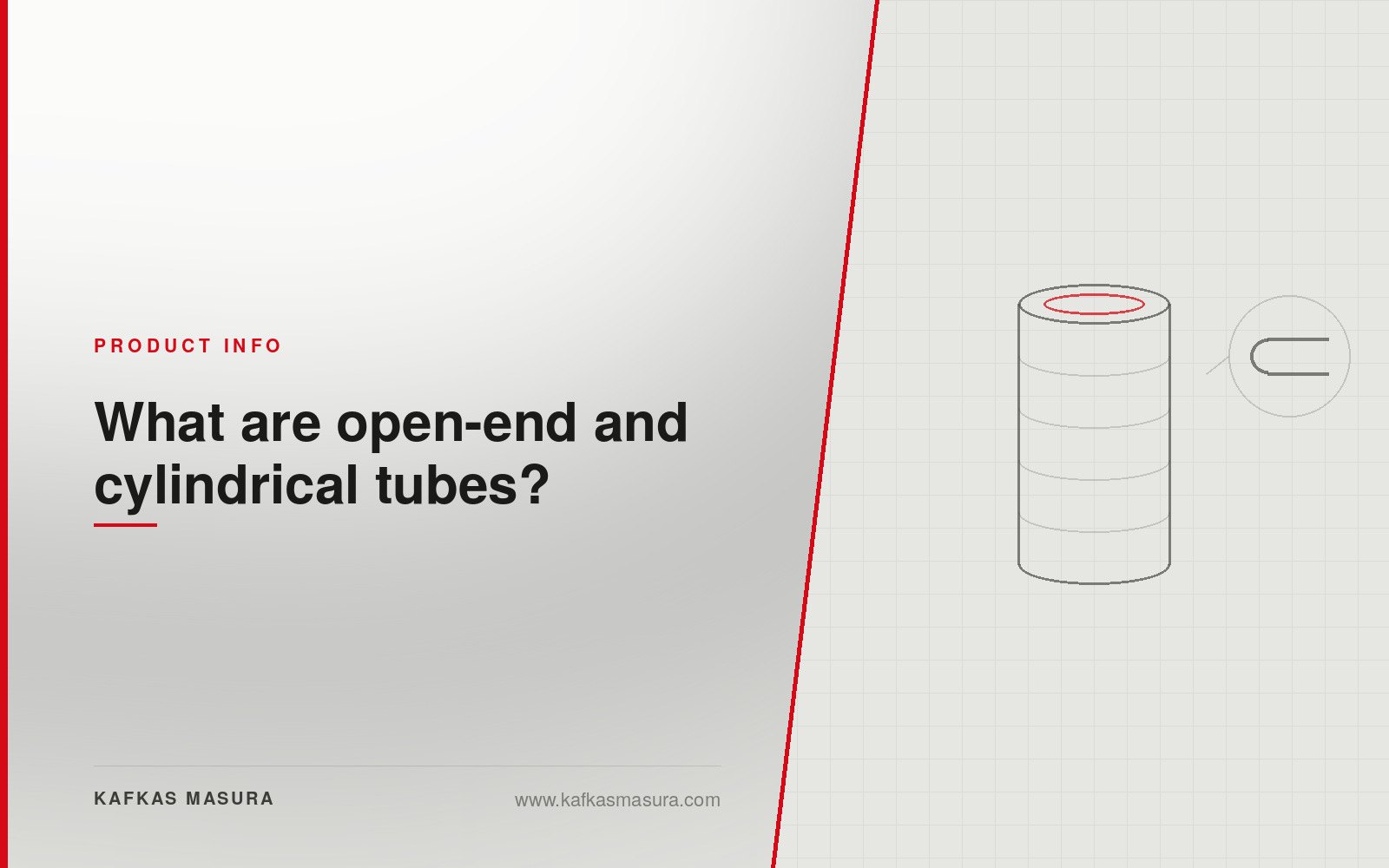 PRODUCT INFO

What are open-end and cylindrical tubes?

KAFKAS MASURA

www.kafkasmasura.com